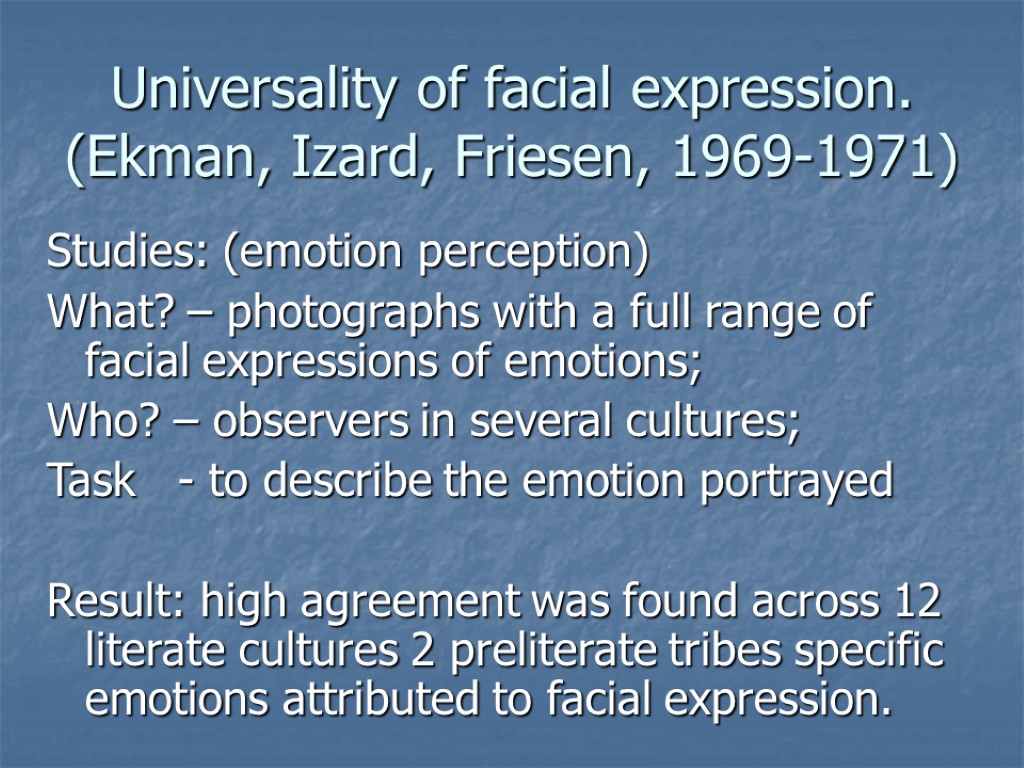 Universality of facial expression. (Ekman, Izard, Friesen, 1969-1971)

Studies: (emotion perception)

What? – photographs with a full range of facial expressions of emotions;

Who? – observers in several cultures;

Task - to describe the emotion portrayed

Result: high agreement was found across 12 literate cultures 2 preliterate tribes specific emotions attributed to facial expression.